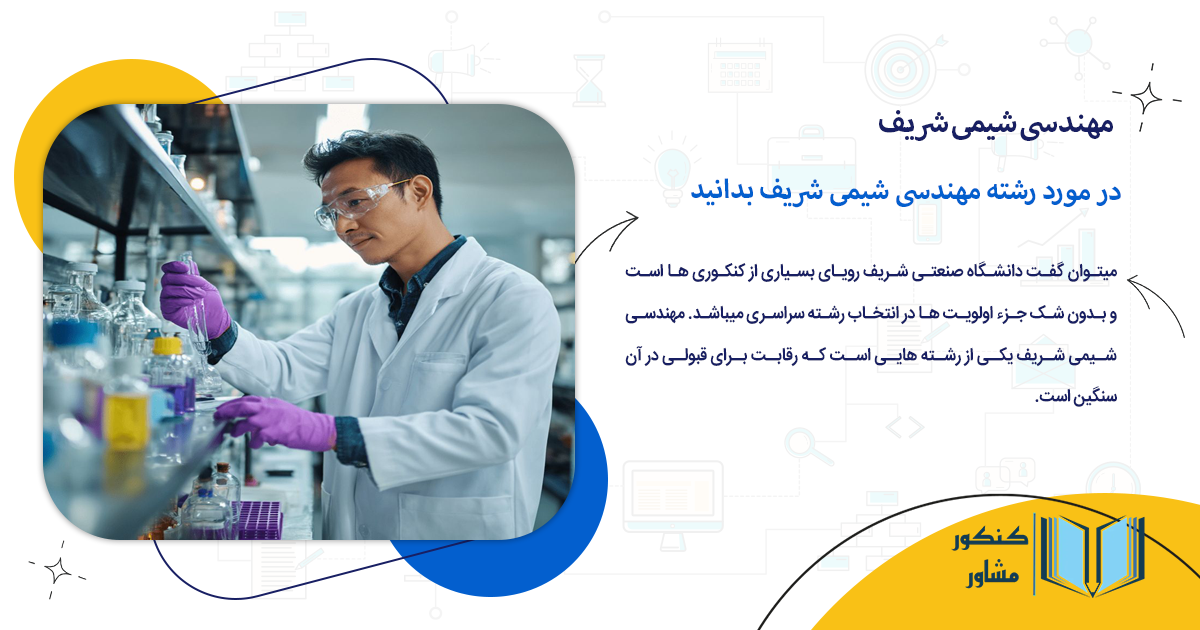 مهندسی شیمی شریف

در مورد رشته مهندسی شیمی شریف بدانید

میتوان گفت دانشگاه صنعتی شریف رویای بسیاری از کنکوری ها است و بدون شک جزء اولویت ها در انتخاب رشته سراسری میباشد. مهندسی شیمی شریف یکی از رشته هایی است که رقابت برای قبولی در آن سنگین است.

کنکور
مشاور